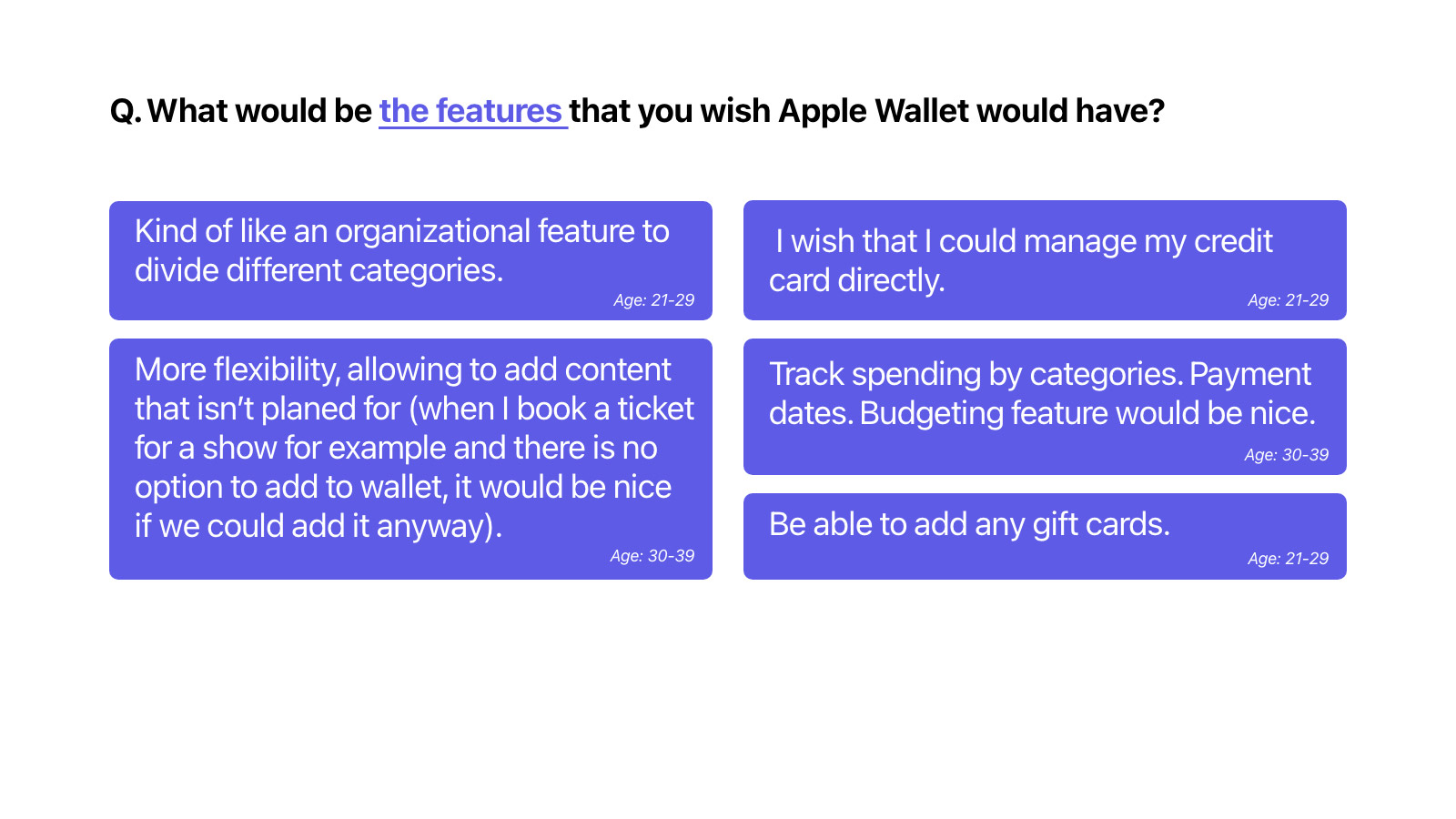 Q. What would be the features that you wish Apple Wallet would have?

Kind of like an organizational feature to divide different categories.

Age: 21-29

More flexibility, allowing to add content that isn't planed for (when I book a ticket for a show for example and there is no option to add to wallet, it would be nice if we could add it anyway).

Age: 30-39

I wish that I could manage my credit card directly.

Age: 21-29

Track spending by categories. Payment dates. Budgeting feature would be nice.

Age: 30-39

Be able to add any gift cards.

Age: 21-29